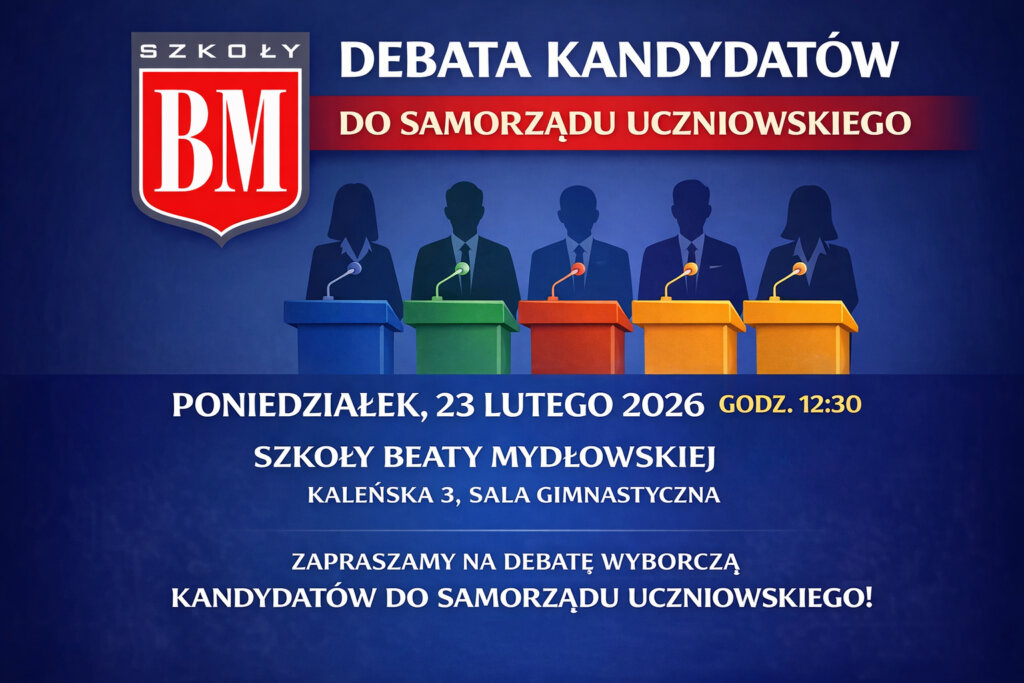 SZKOŁY
BM

DEBATA KANDYDATÓW
DO SAMORZĄDU UCZNIOWSKIEGO

PONIEDZIAŁEK, 23 LUTEGO 2026 GODZ. 12:30
SZKOŁY BEATY MYDŁOWSKIEJ
KALEŃSKA 3, SALA GIMNASTYCZNA

ZAPRASZAMY NA DEBATĘ WYBORCZĄ
KANDYDATÓW DO SAMORZĄDU UCZNIOWSKIEGO!